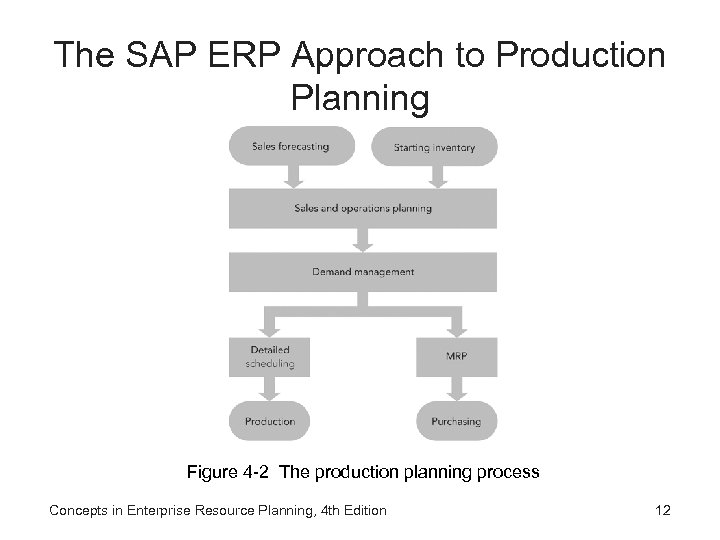 The SAP ERP Approach to Production Planning

Sales forecasting

Starting inventory

Sales and operations planning

Demand management

Detailed scheduling

MRP

Production

Purchasing

Figure 4-2 The production planning process

Concepts in Enterprise Resource Planning, 4th Edition

12